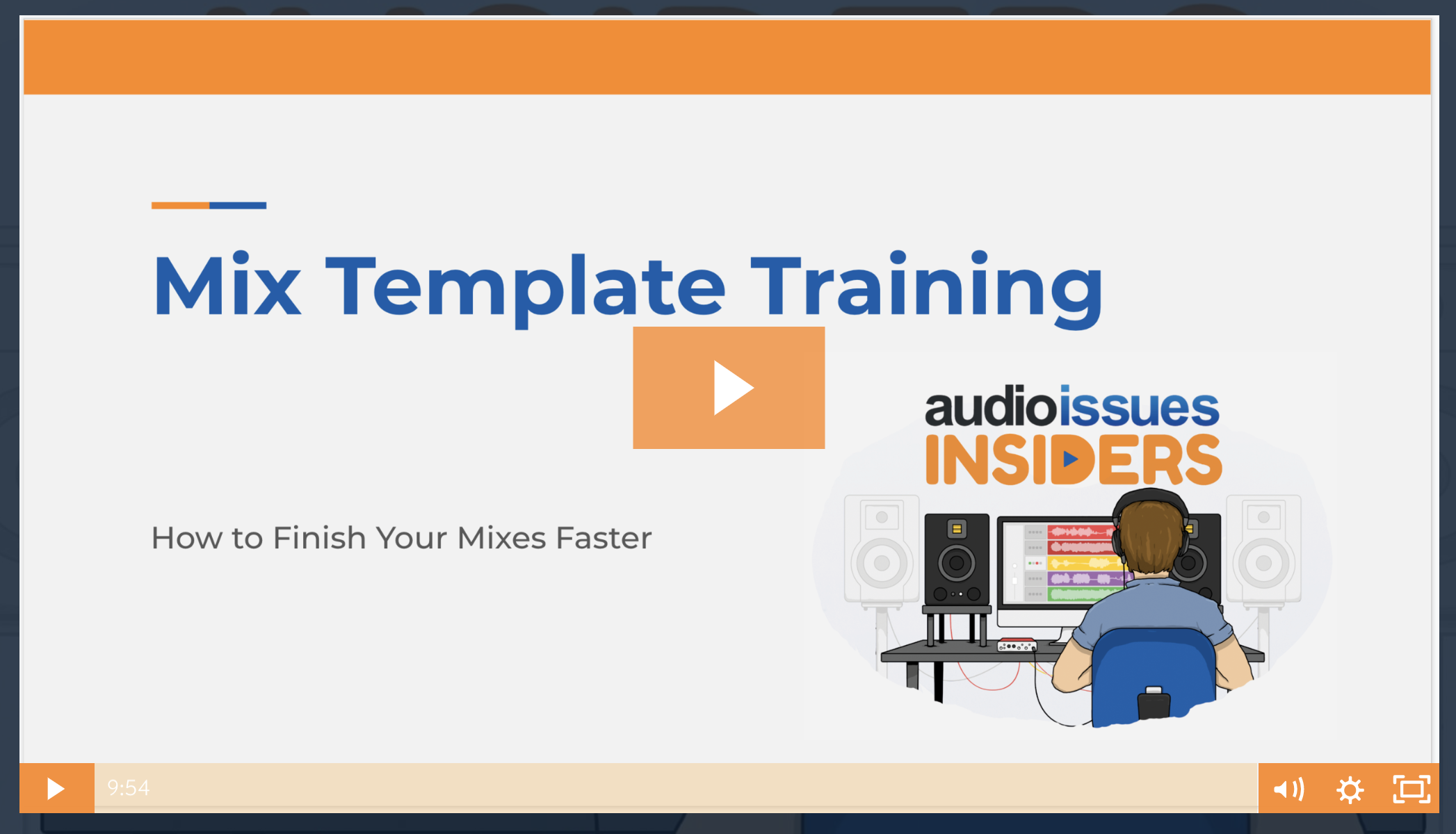 Mix Template Training

How to Finish Your Mixes Faster

audioissues
INSIDERS

9:54